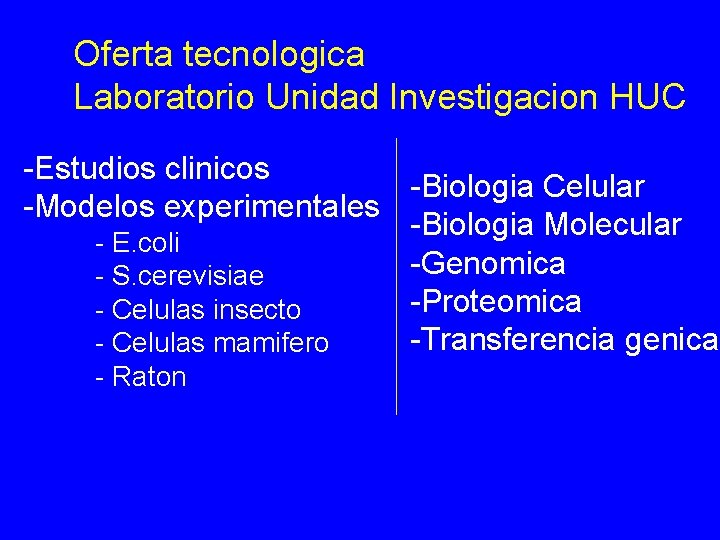 Oferta tecnologica
Laboratorio Unidad Investigacion HUC

-Estudios clinicos
-Modelos experimentales
- E.coli
- S.cerevisiae
- Celulas insecto
- Celulas mamifero
- Raton

-Biologia Celular
-Biologia Molecular
-Genomica
-Proteomica
-Transferencia genica